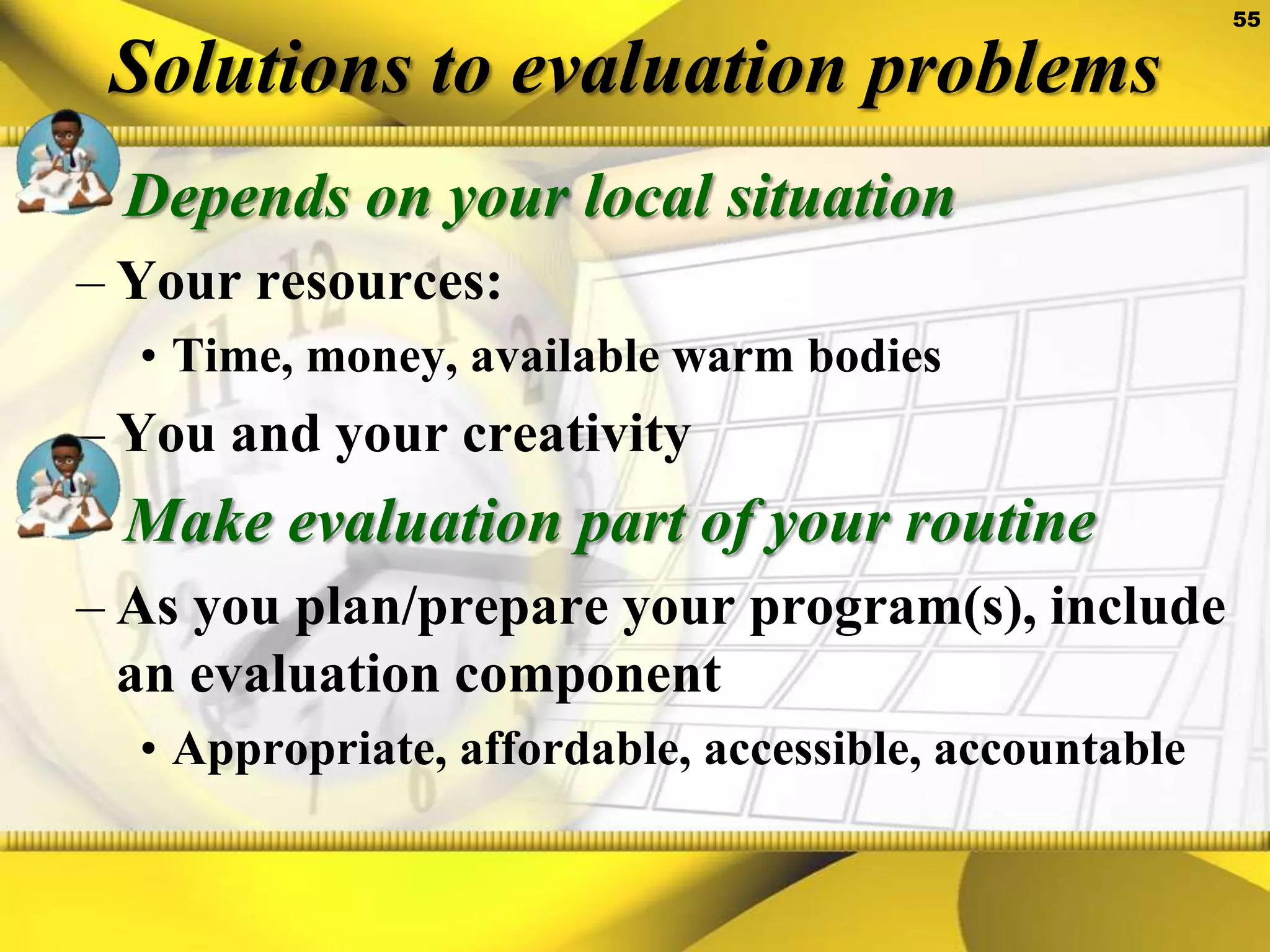 55

Solutions to evaluation problems

Depends on your local situation

– Your resources:

• Time, money, available warm bodies

– You and your creativity

Make evaluation part of your routine

– As you plan/prepare your program(s), include an evaluation component

• Appropriate, affordable, accessible, accountable